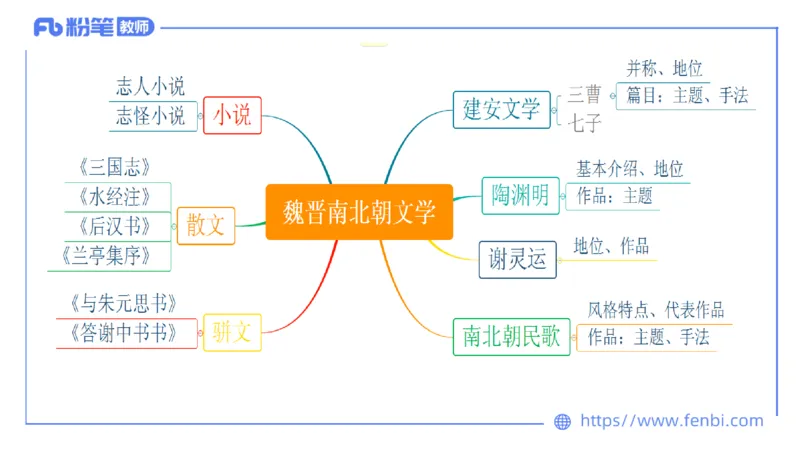 Fb 粉笔 教师

魏晋南北朝文学

小说
志人小说
志怪小说

散文
《三国志》
《水经注》
《后汉书》
《兰亭集序》

骈文
《与朱元思书》
《答谢中书书》

建安文学
三曹
七子
并称、地位
篇目：主题、手法

陶渊明
基本介绍、地位
作品：主题

谢灵运
地位、作品

南北朝民歌
风格特点、代表作品
作品：主题、手法

https://www.fenbi.com